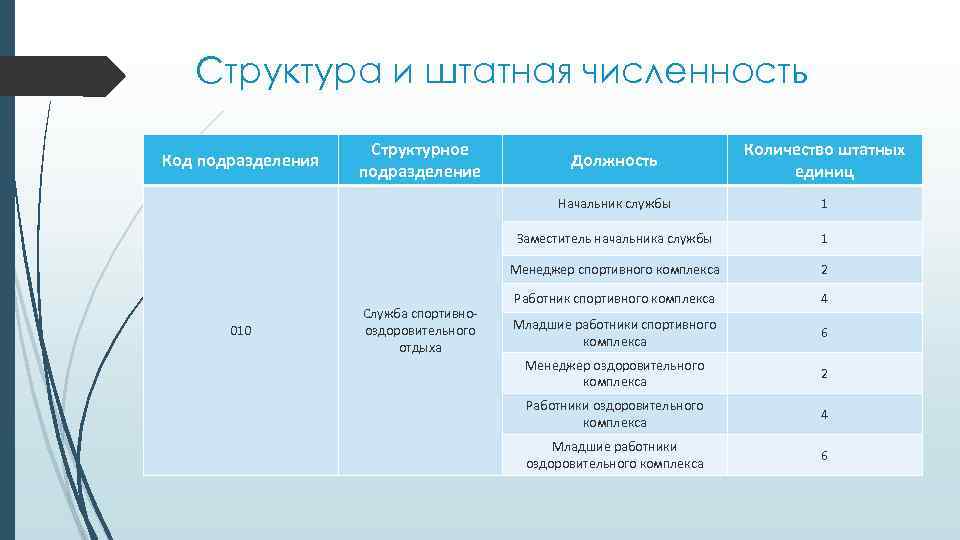 Структура и штатная численность

| Код подразделения | Структурное подразделение | Должность | Количество штатных единиц |
|---|---|---|---|
| 010 | Служба спортивно-оздоровительного отдыха | Начальник службы | 1 |
| | | Заместитель начальника службы | 1 |
| | | Менеджер спортивного комплекса | 2 |
| | | Работник спортивного комплекса | 4 |
| | | Младшие работники спортивного комплекса | 6 |
| | | Менеджер оздоровительного комплекса | 2 |
| | | Работники оздоровительного комплекса | 4 |
| | | Младшие работники оздоровительного комплекса | 6 |